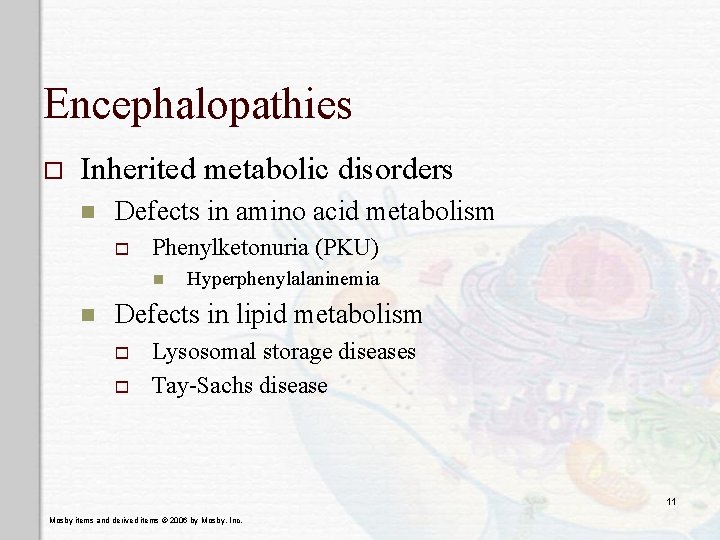 Encephalopathies

Inherited metabolic disorders

Defects in amino acid metabolism

Phenylketonuria (PKU)

Hyperphenylalaninemia

Defects in lipid metabolism

Lysosomal storage diseases

Tay-Sachs disease

11

Mosby items and derived items © 2006 by Mosby, Inc.